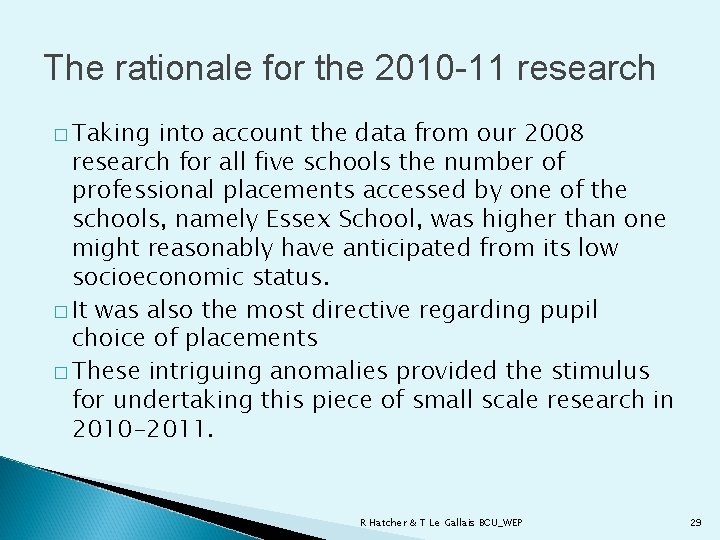 The rationale for the 2010-11 research

□ Taking into account the data from our 2008 research for all five schools the number of professional placements accessed by one of the schools, namely Essex School, was higher than one might reasonably have anticipated from its low socioeconomic status.

□ It was also the most directive regarding pupil choice of placements

□ These intriguing anomalies provided the stimulus for undertaking this piece of small scale research in 2010-2011.

R Hatcher & T Le Gallais BCU_WEP

29